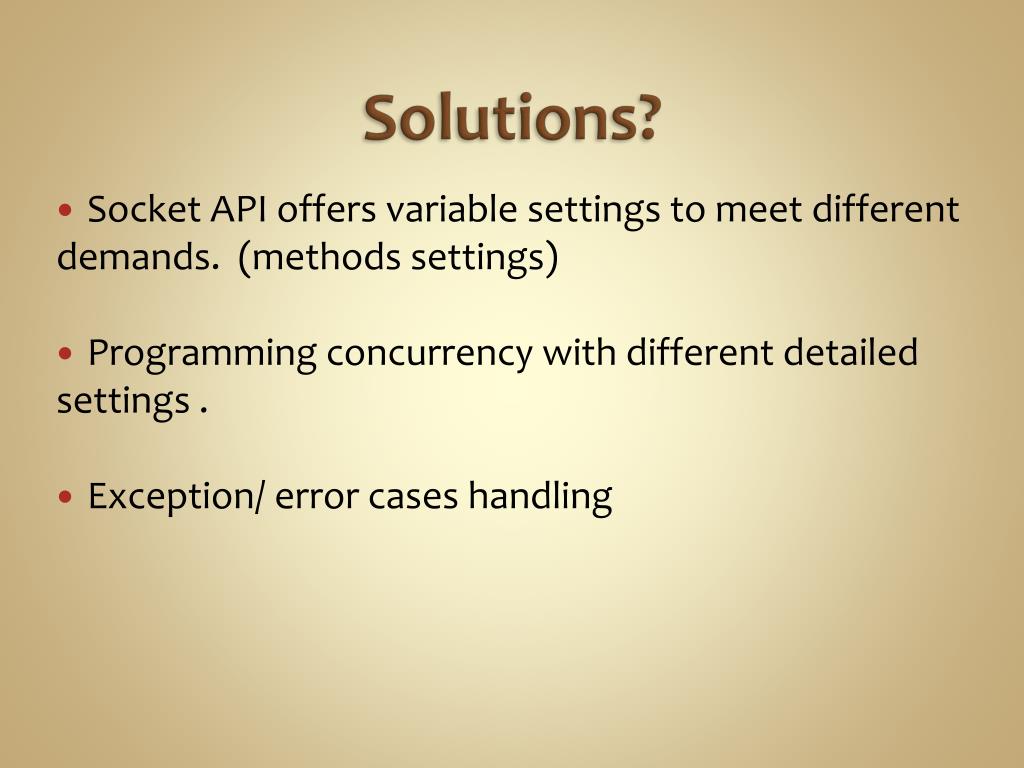 Solutions?

• Socket API offers variable settings to meet different demands.  (methods settings)

• Programming concurrency with different detailed settings .

• Exception/ error cases handling